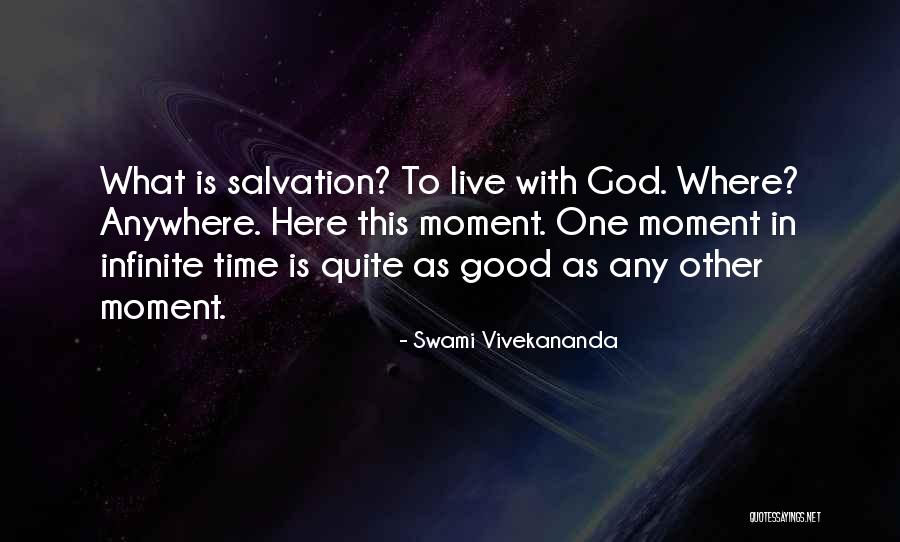 What is salvation? To live with God. Where? Anywhere. Here this moment. One moment in infinite time is quite as good as any other moment.

- Swami Vivekananda

QUOTESSAYINGS.NET